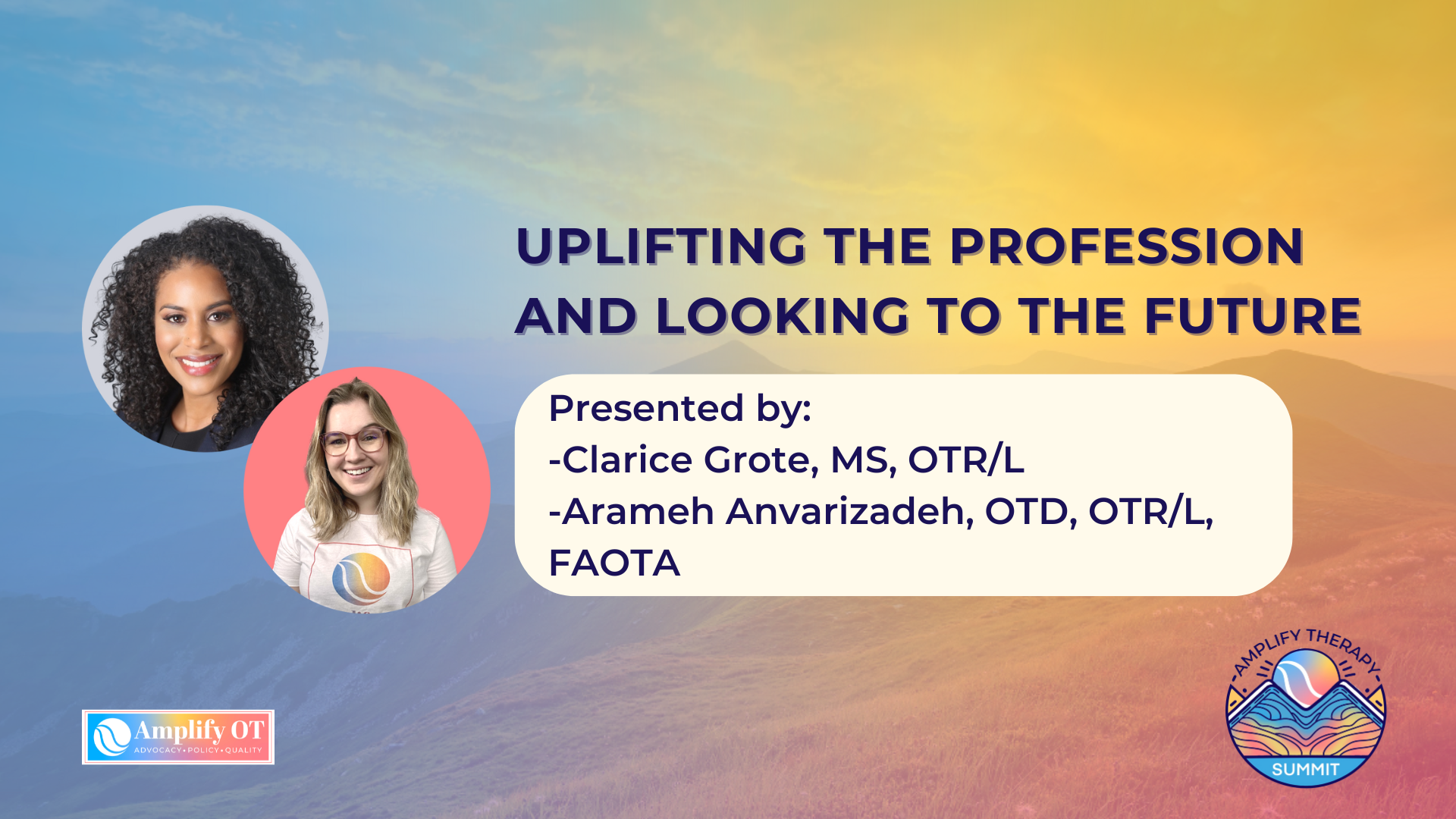 UPLIFTING THE PROFESSION AND LOOKING TO THE FUTURE

Presented by:
-Clarice Grote, MS, OTR/L
-Arameh Anvarizadeh, OTD, OTR/L, FAOTA

Amplify OT
ADVOCACY • POLICY • QUALITY

AMPLIFY THERAPY
SUMMIT